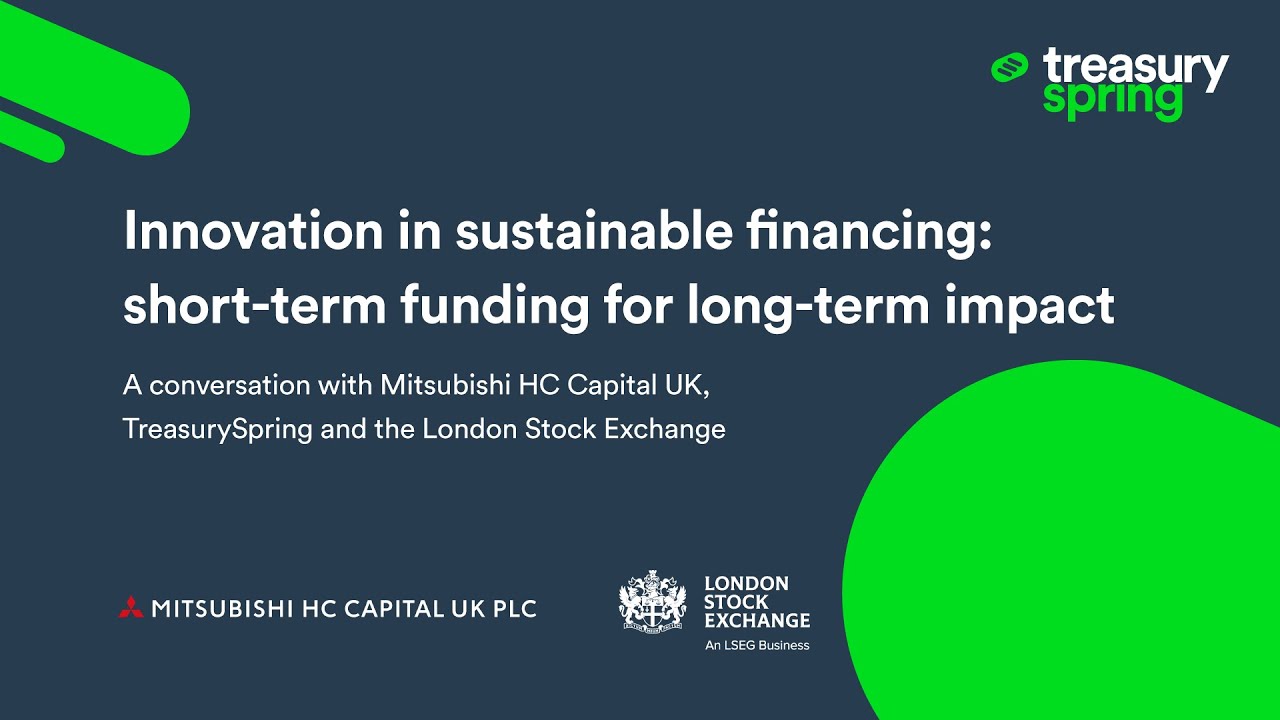 treasury spring

Innovation in sustainable financing: short-term funding for long-term impact

A conversation with Mitsubishi HC Capital UK, TreasurySpring and the London Stock Exchange

MITSUBISHI HC CAPITAL UK PLC

LONDON STOCK EXCHANGE
An LSEG Business